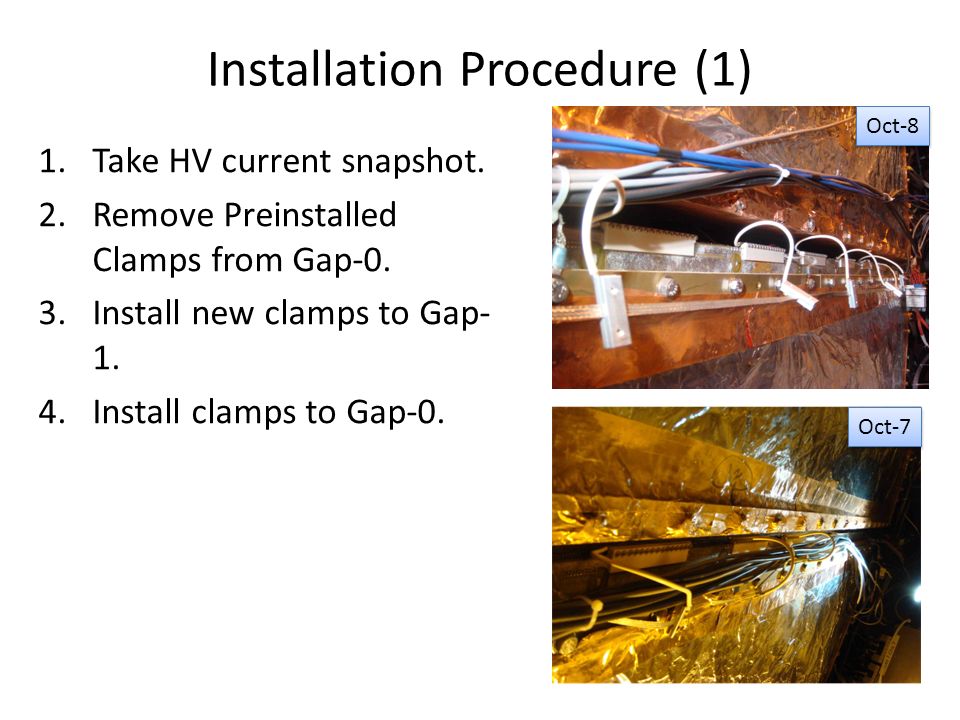 Installation Procedure (1)

1. Take HV current snapshot.
2. Remove Preinstalled Clamps from Gap-0.
3. Install new clamps to Gap-1.
4. Install clamps to Gap-0.

Oct-8

Oct-7